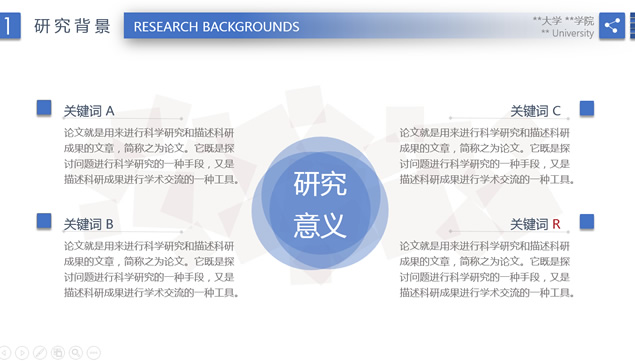 1 研究背景 RESEARCH BACKGROUNDS

**大学 **学院
** University

关键词 A

论文就是用来进行科学研究和描述科研成果的文章，简称之为论文。它既是探讨问题进行科学研究的一种手段，又是描述科研成果进行学术交流的一种工具。

关键词 B

论文就是用来进行科学研究和描述科研成果的文章，简称之为论文。它既是探讨问题进行科学研究的一种手段，又是描述科研成果进行学术交流的一种工具。

研究意义

关键词 C

论文就是用来进行科学研究和描述科研成果的文章，简称之为论文。它既是探讨问题进行科学研究的一种手段，又是描述科研成果进行学术交流的一种工具。

关键词 R

论文就是用来进行科学研究和描述科研成果的文章，简称之为论文。它既是探讨问题进行科学研究的一种手段，又是描述科研成果进行学术交流的一种工具。